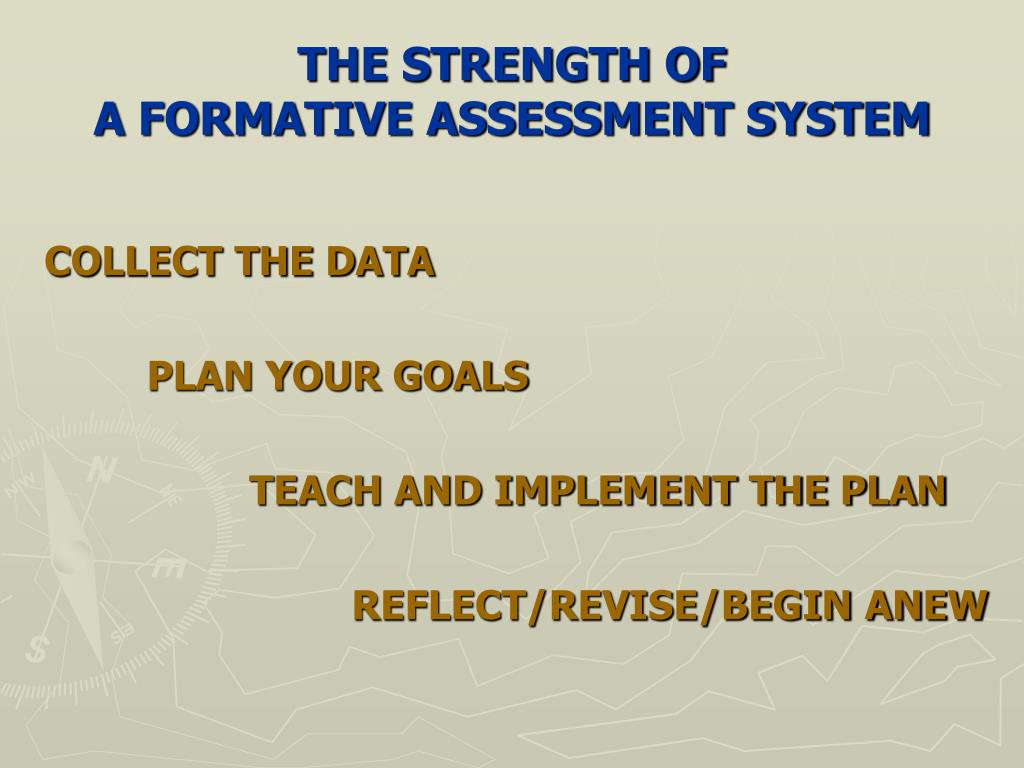 THE STRENGTH OF
A FORMATIVE ASSESSMENT SYSTEM

COLLECT THE DATA

PLAN YOUR GOALS

TEACH AND IMPLEMENT THE PLAN

REFLECT/REVISE/BEGIN ANEW